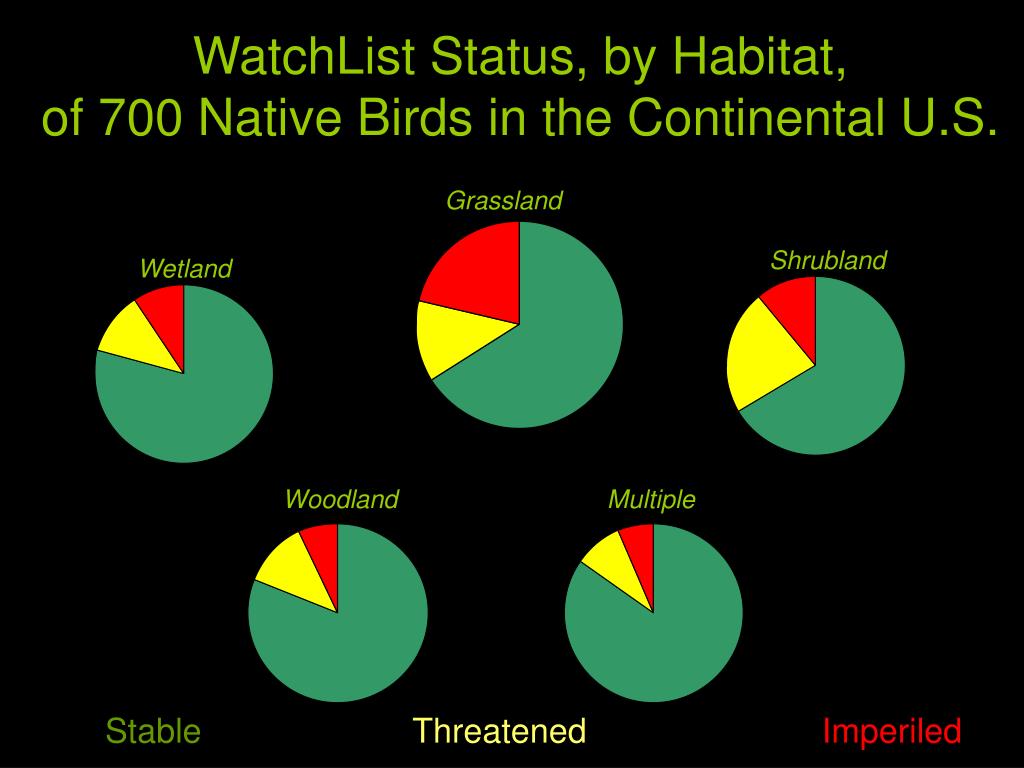 WatchList Status, by Habitat, of 700 Native Birds in the Continental U.S.

Grassland

Wetland

Shrubland

Woodland

Multiple

Stable

Threatened

Imperiled